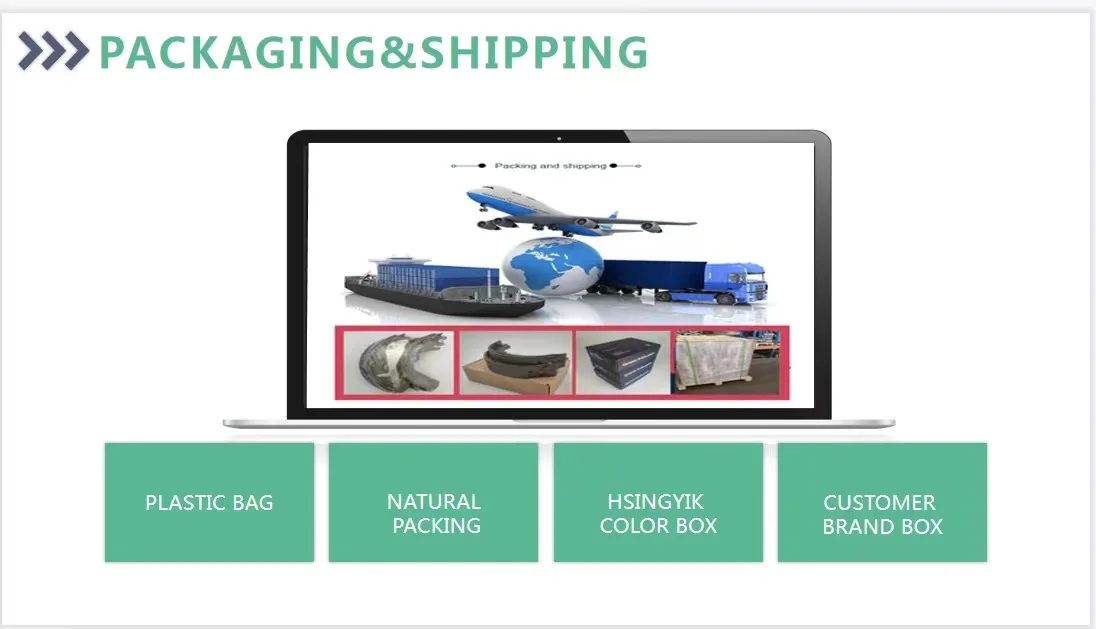 PACKAGING&SHIPPING

Packing and shipping

PLASTIC BAG

NATURAL PACKING

HSINGYIK COLOR BOX

CUSTOMER BRAND BOX